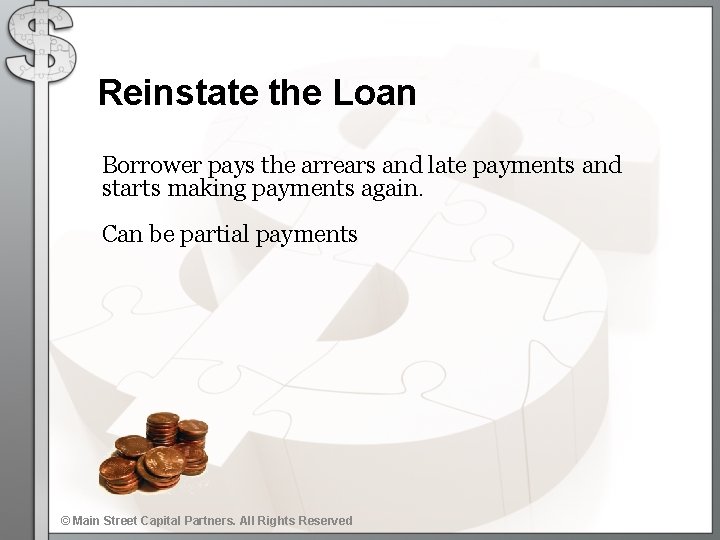 Reinstate the Loan

Borrower pays the arrears and late payments and starts making payments again.

Can be partial payments

© Main Street Capital Partners. All Rights Reserved